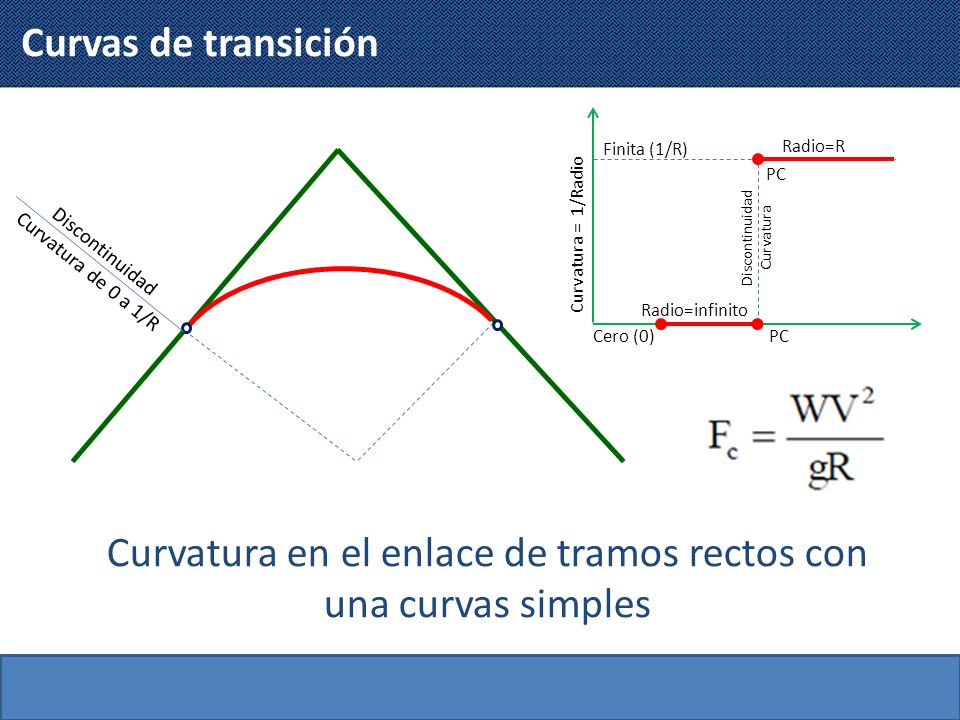 Curvas de transición

Discontinuidad
Curvatura de 0 a 1/R

Curvatura = 1/Radio
Finita (1/R)
Radio=R
PC
Discontinuidad
Curvatura
Radio=infinito
Cero (0)
PC

$F_c = \frac{WV^2}{gR}$

Curvatura en el enlace de tramos rectos con una curvas simples